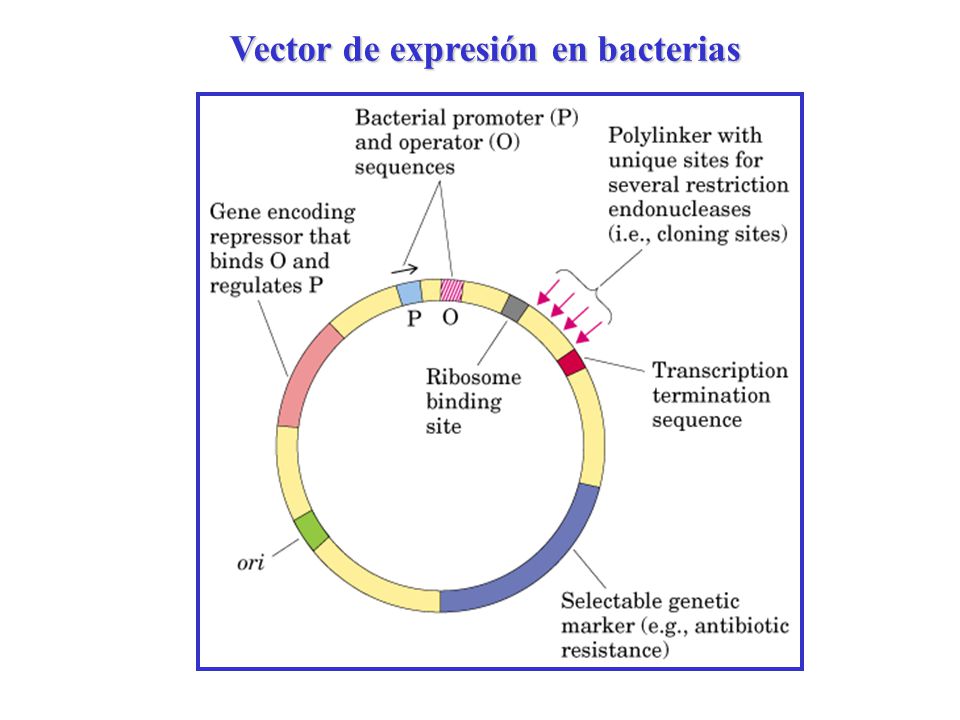 Vector de expresión en bacterias

Bacterial promoter (P) and operator (O) sequences

Polylinker with unique sites for several restriction endonucleases (i.e., cloning sites)

Gene encoding repressor that binds O and regulates P

P O

Ribosome binding site

Transcription termination sequence

ori

Selectable genetic marker (e.g., antibiotic resistance)